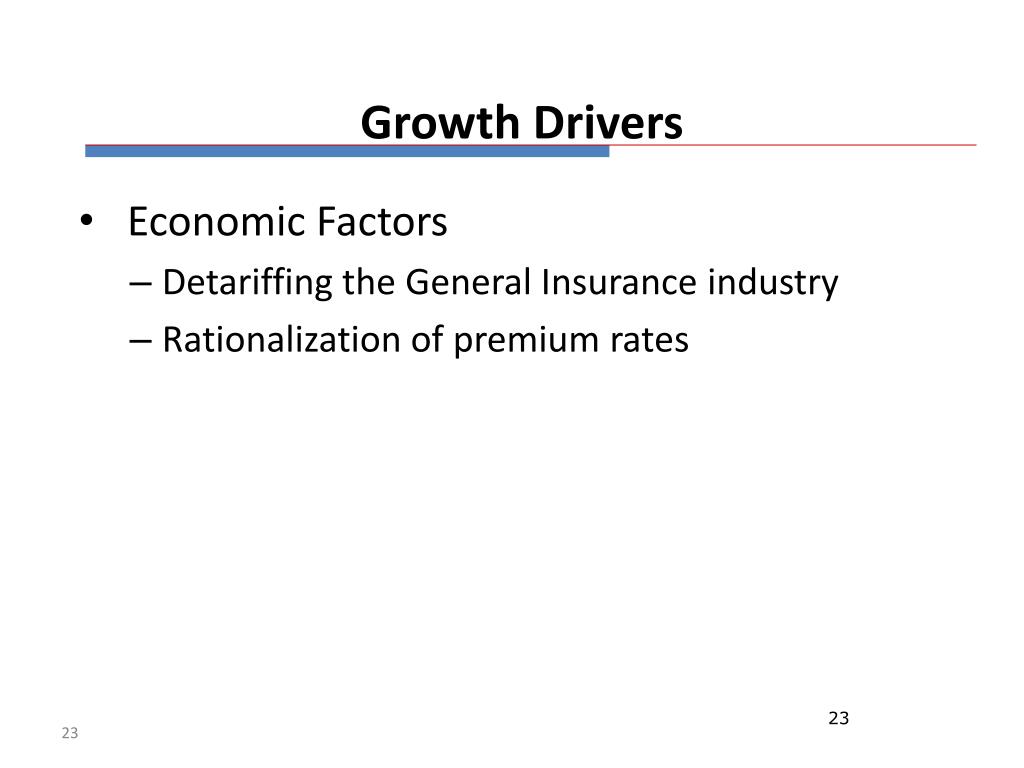 Growth Drivers

• Economic Factors
– Detariffing the General Insurance industry
– Rationalization of premium rates

23

23